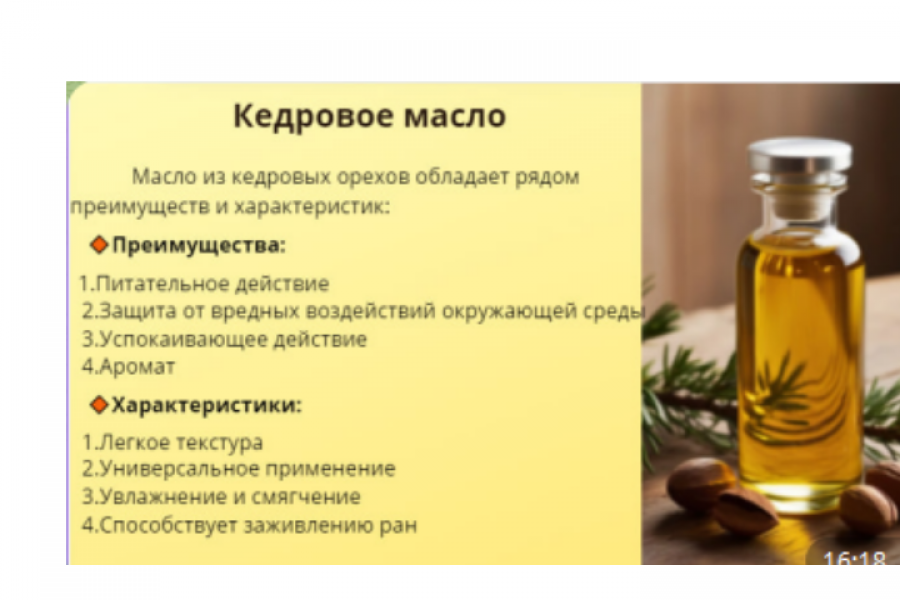 Кедровое масло

Масло из кедровых орехов обладает рядом преимуществ и характеристик:

Преимущества:

1.Питательное действие
2.Защита от вредных воздействий окружающей среды
3.Успокаивающее действие
4.Аромат

Характеристики:

1.Легкое текстура
2.Универсальное применение
3.Увлажнение и смягчение
4.Способствует заживлению ран

16:18